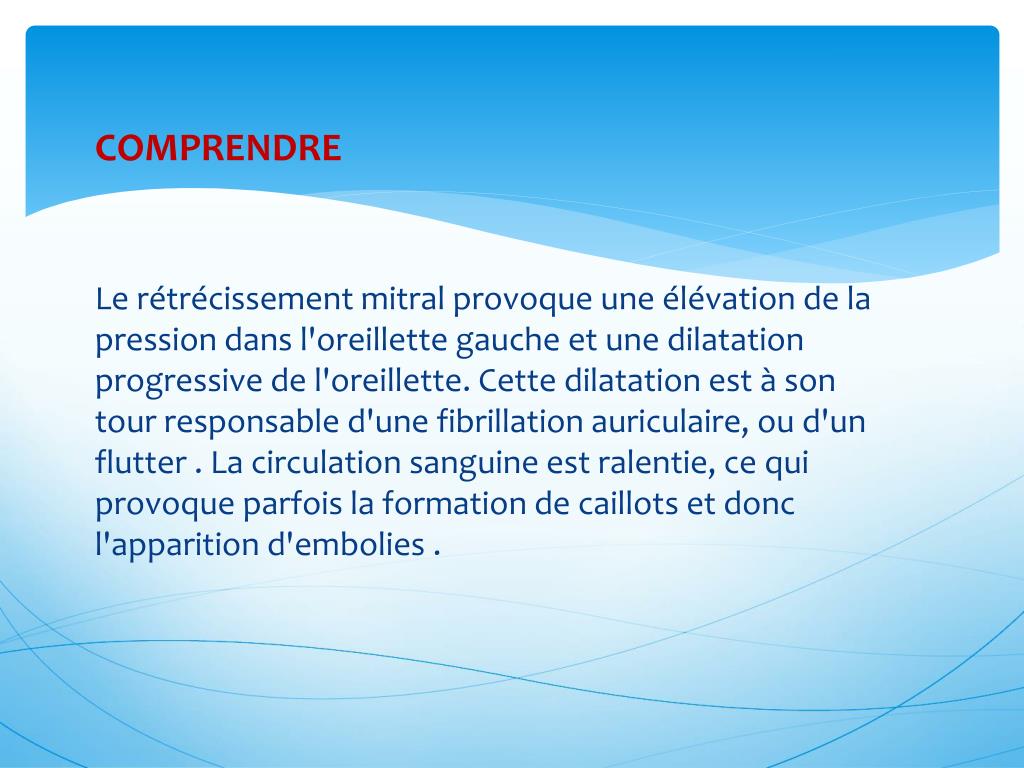 COMPRENDRE

Le rétrécissement mitral provoque une élévation de la pression dans l'oreillette gauche et une dilatation progressive de l'oreillette. Cette dilatation est à son tour responsable d'une fibrillation auriculaire, ou d'un flutter . La circulation sanguine est ralentie, ce qui provoque parfois la formation de caillots et donc l'apparition d'embolies .